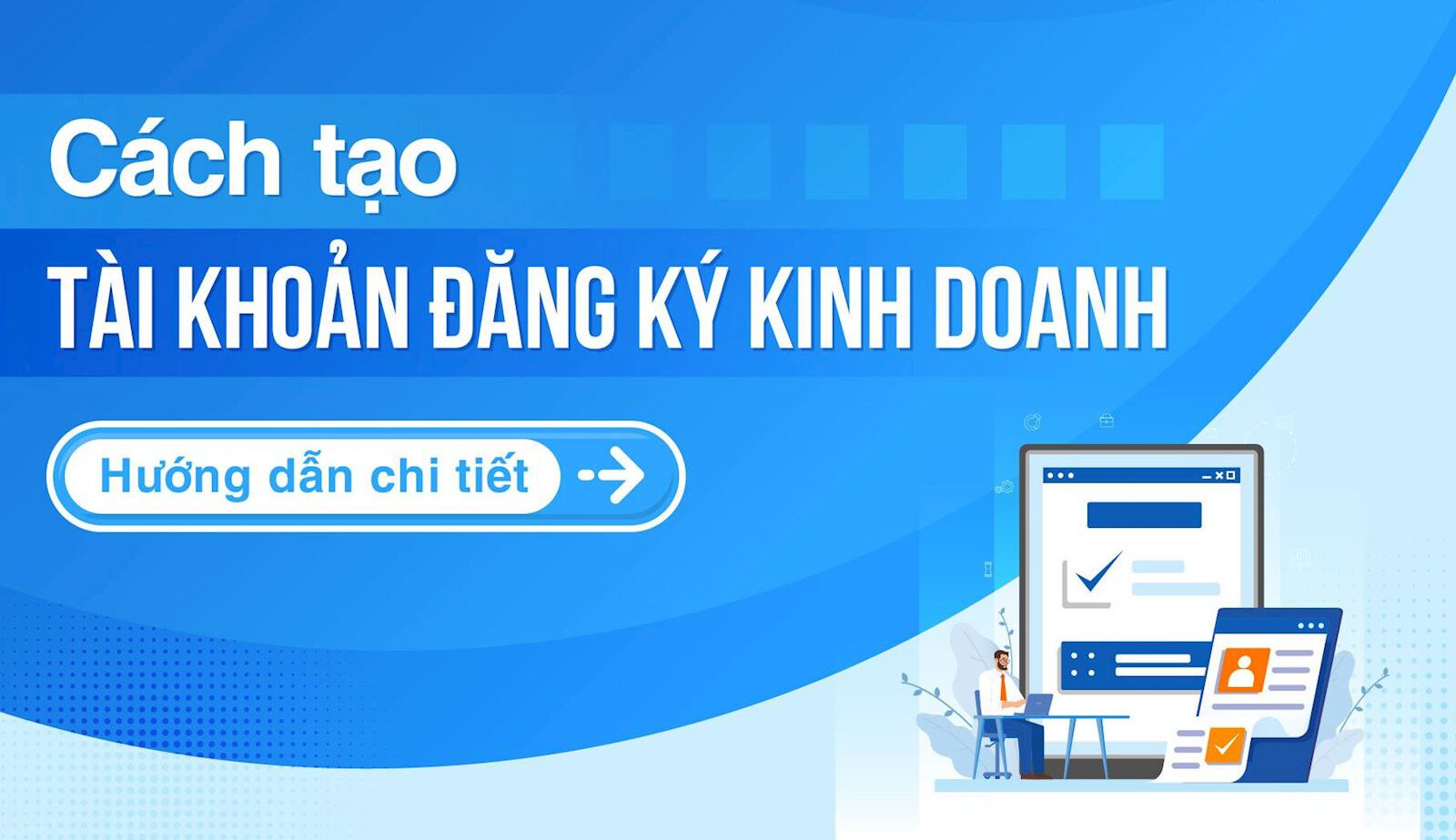 Cách tạo
TÀI KHOẢN ĐĂNG KÝ KINH DOANH

Hướng dẫn chi tiết